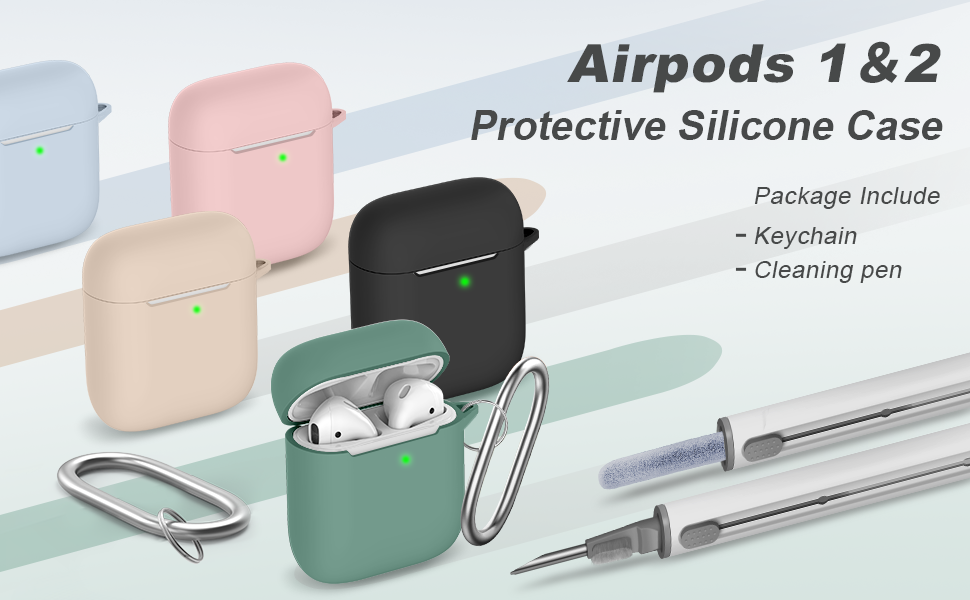 Airpods 1&2
Protective Silicone Case

Package Include
- Keychain
- Cleaning pen